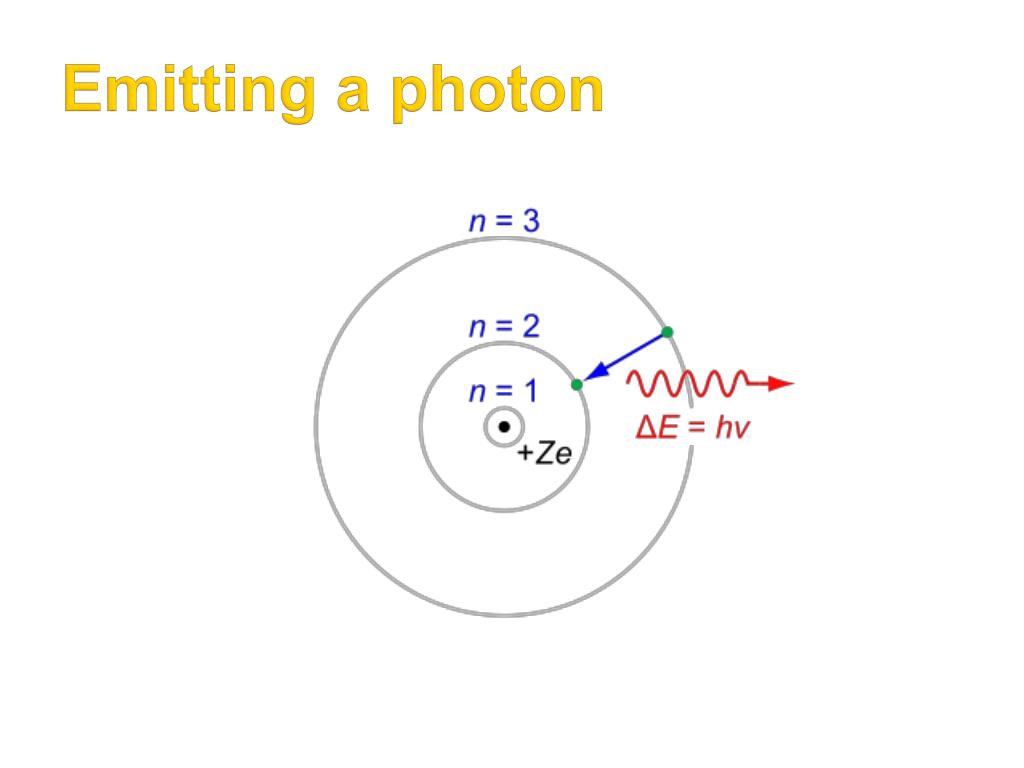 Emitting a photon

$n = 3$

$n = 2$

$n = 1$

$+Ze$

$\Delta E = hv$